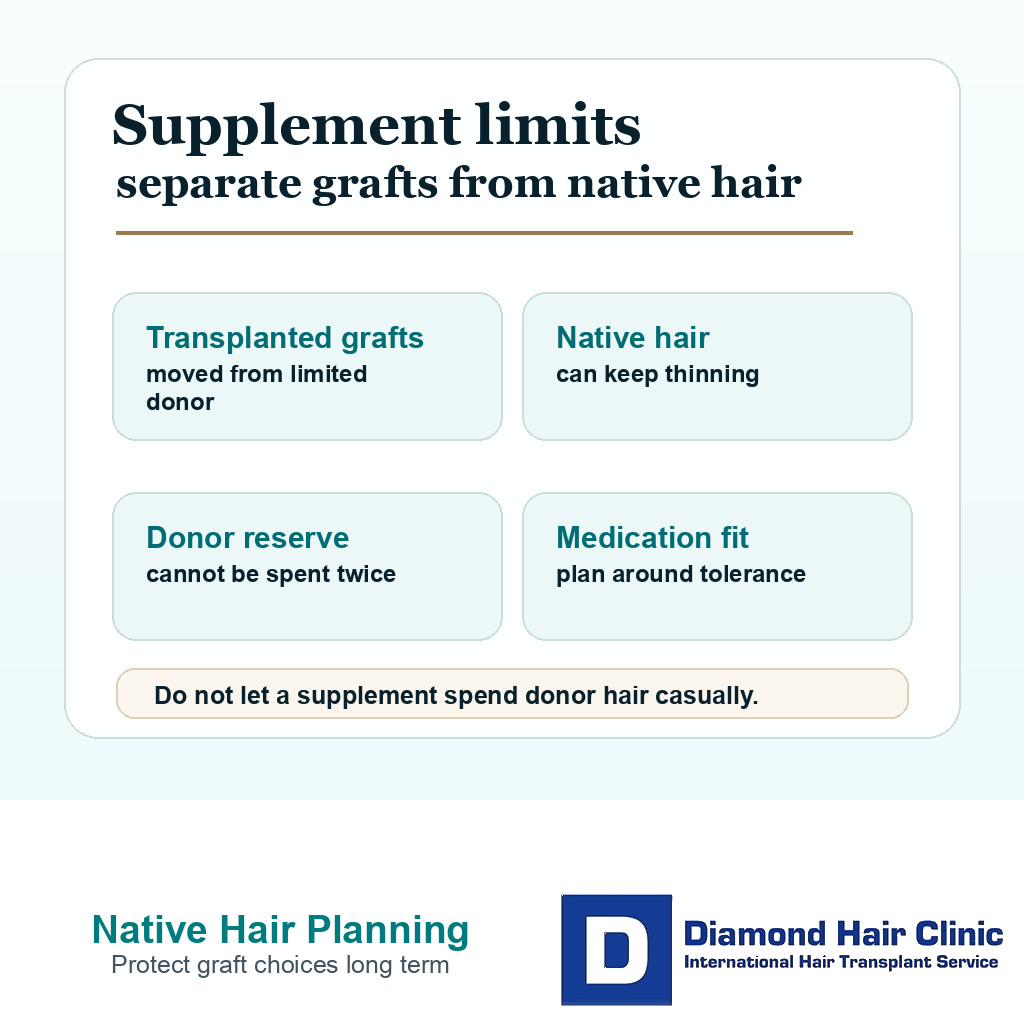 Supplement limits
separate grafts from native hair

Transplanted grafts
moved from limited donor

Native hair
can keep thinning

Donor reserve
cannot be spent twice

Medication fit
plan around tolerance

Do not let a supplement spend donor hair casually.

Native Hair Planning
Protect graft choices long term

D
Diamond Hair Clinic
International Hair Transplant Service